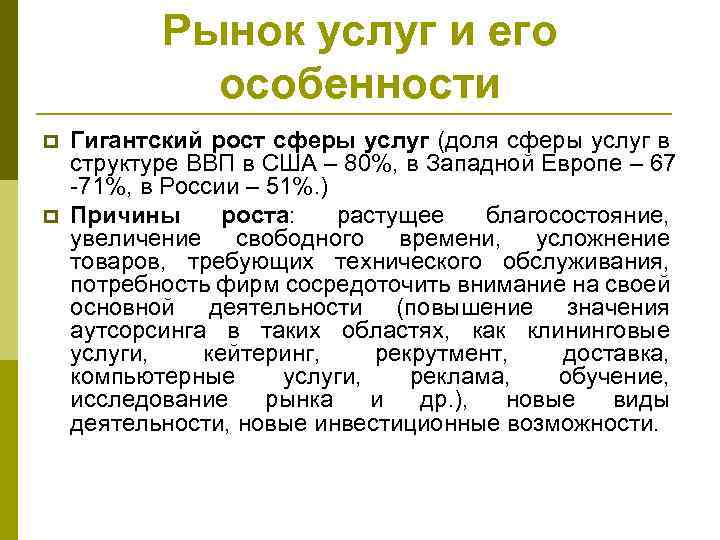 Рынок услуг и его особенности

Гигантский рост сферы услуг (доля сферы услуг в структуре ВВП в США – 80%, в Западной Европе – 67 -71%, в России – 51%.)

Причины роста: растущее благосостояние, увеличение свободного времени, усложнение товаров, требующих технического обслуживания, потребность фирм сосредоточить внимание на своей основной деятельности (повышение значения аутсорсинга в таких областях, как клининговые услуги, кейтеринг, рекрутмент, доставка, компьютерные услуги, реклама, обучение, исследование рынка и др.), новые виды деятельности, новые инвестиционные возможности.